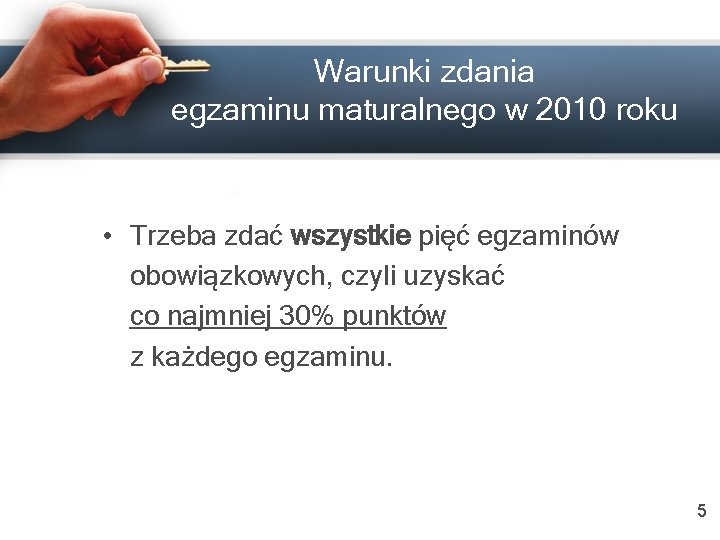 Warunki zdania
egzaminu maturalnego w 2010 roku

• Trzeba zdać wszystkie pięć egzaminów obowiązkowych, czyli uzyskać co najmniej 30% punktów z każdego egzaminu.

5